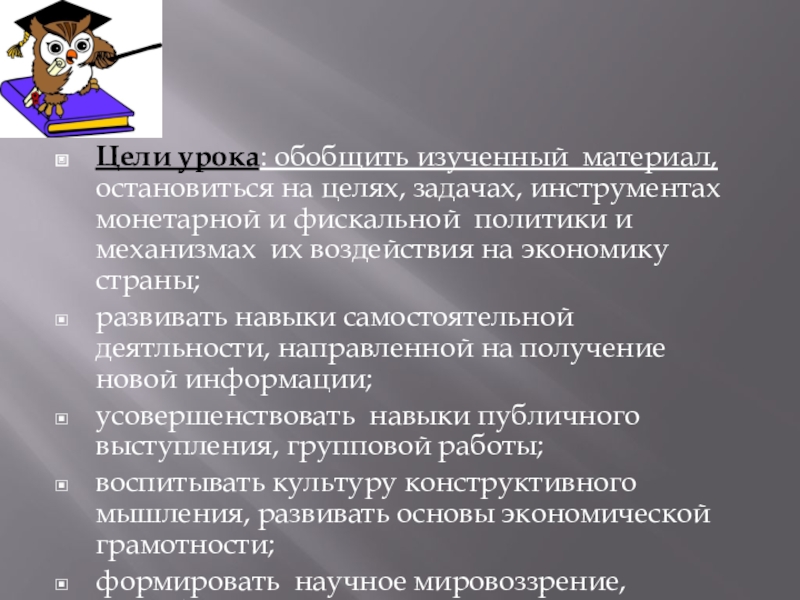 Цели урока: обобщить изученный материал, остановиться на целях, задачах, инструментах монетарной и фискальной политики и механизмах их воздействия на экономику страны;

развивать навыки самостоятельной деятльности, направленной на получение новой информации;

усовершенствовать навыки публичного выступления, групповой работы;

воспитывать культуру конструктивного мышления, развивать основы экономической грамотности;

формировать научное мировоззрение,